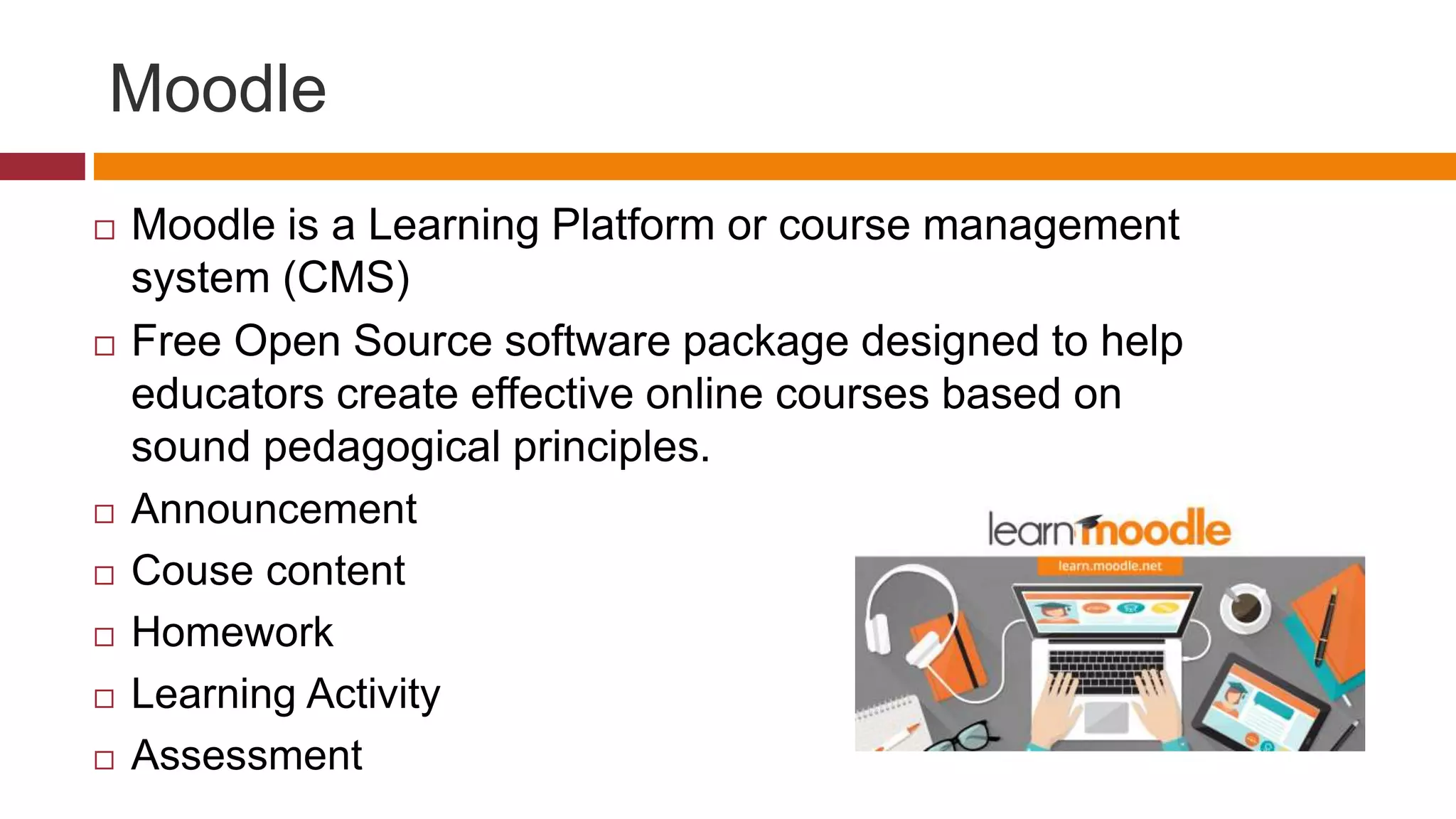 Moodle

□ Moodle is a Learning Platform or course management system (CMS)
□ Free Open Source software package designed to help educators create effective online courses based on sound pedagogical principles.
□ Announcement
□ Couse content
□ Homework
□ Learning Activity
□ Assessment

learnmoodle
learn.moodle.net